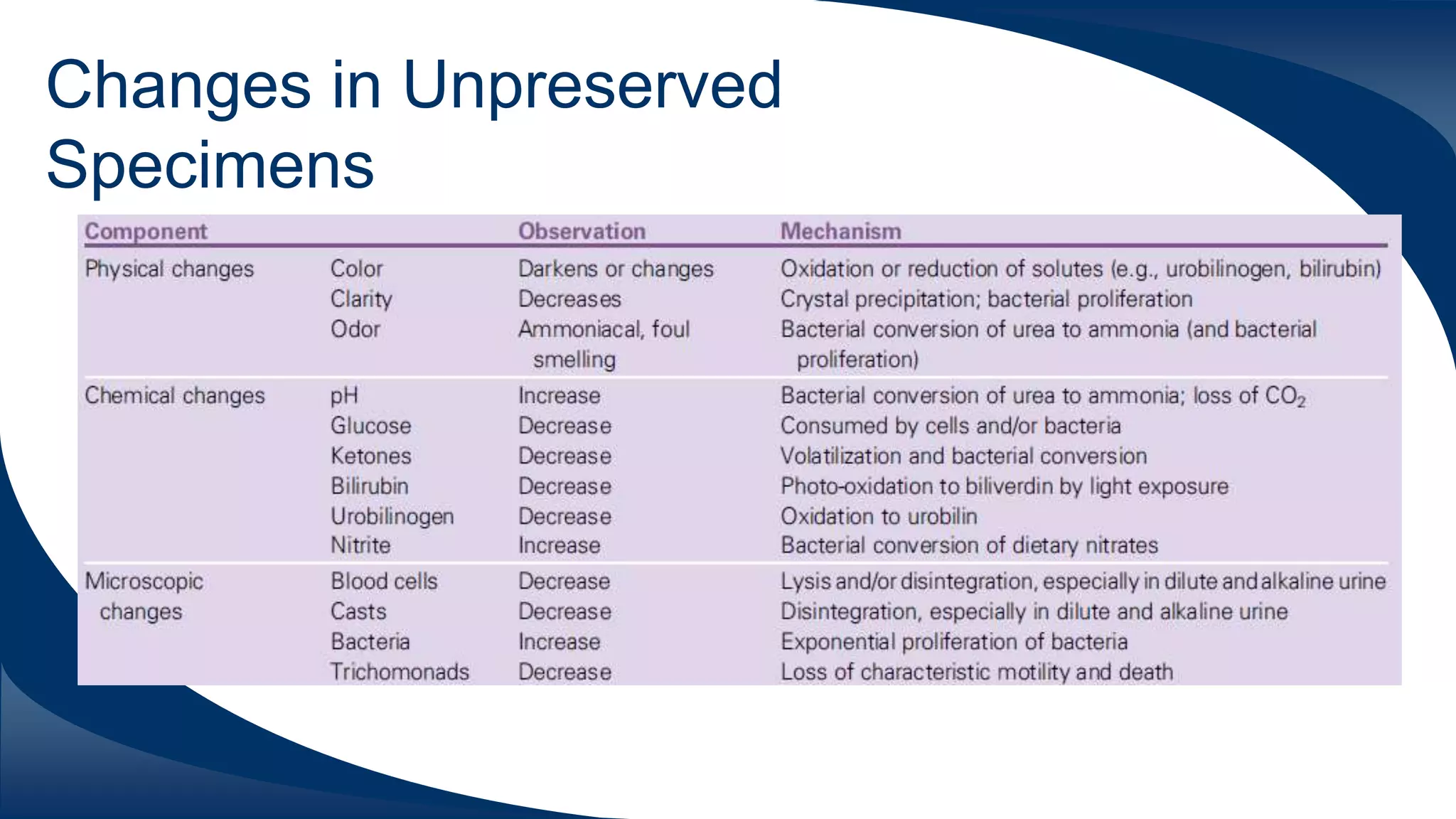 Changes in Unpreserved Specimens

| Component | | Observation | Mechanism |
|---|---|---|---|
| Physical changes | Color | Darkens or changes | Oxidation or reduction of solutes (e.g., urobilinogen, bilirubin) |
| | Clarity | Decreases | Crystal precipitation; bacterial proliferation |
| | Odor | Ammoniacal, foul smelling | Bacterial conversion of urea to ammonia (and bacterial proliferation) |
| Chemical changes | pH | Increase | Bacterial conversion of urea to ammonia; loss of $CO_2$ |
| | Glucose | Decrease | Consumed by cells and/or bacteria |
| | Ketones | Decrease | Volatilization and bacterial conversion |
| | Bilirubin | Decrease | Photo-oxidation to biliverdin by light exposure |
| | Urobilinogen | Decrease | Oxidation to urobilin |
| | Nitrite | Increase | Bacterial conversion of dietary nitrates |
| Microscopic changes | Blood cells | Decrease | Lysis and/or disintegration, especially in dilute and alkaline urine |
| | Casts | Decrease | Disintegration, especially in dilute and alkaline urine |
| | Bacteria | Increase | Exponential proliferation of bacteria |
| | Trichomonads | Decrease | Loss of characteristic motility and death |